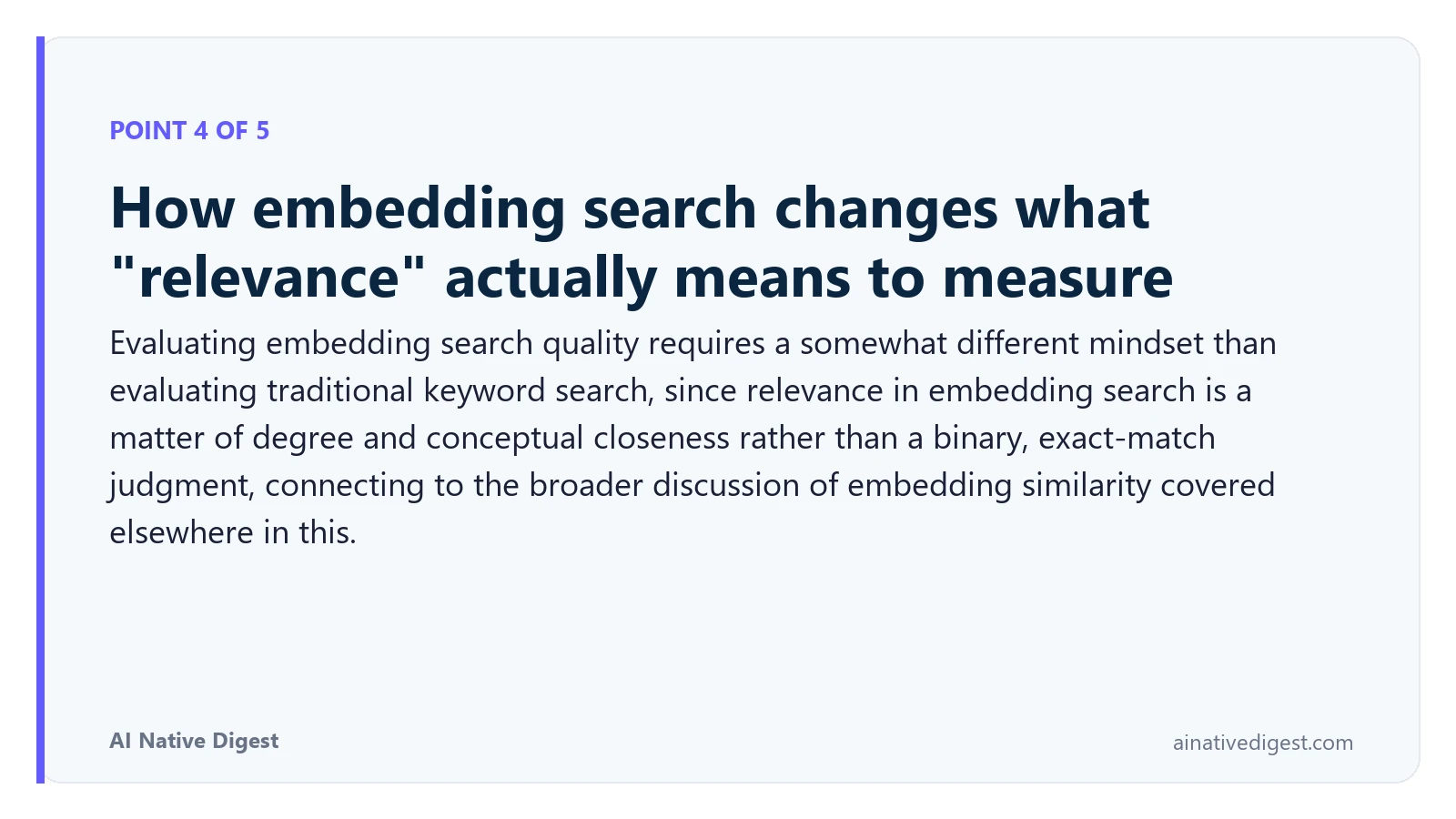 POINT 4 OF 5

How embedding search changes what "relevance" actually means to measure

Evaluating embedding search quality requires a somewhat different mindset than evaluating traditional keyword search, since relevance in embedding search is a matter of degree and conceptual closeness rather than a binary, exact-match judgment, connecting to the broader discussion of embedding similarity covered elsewhere in this.

AI Native Digest

ainativedigest.com